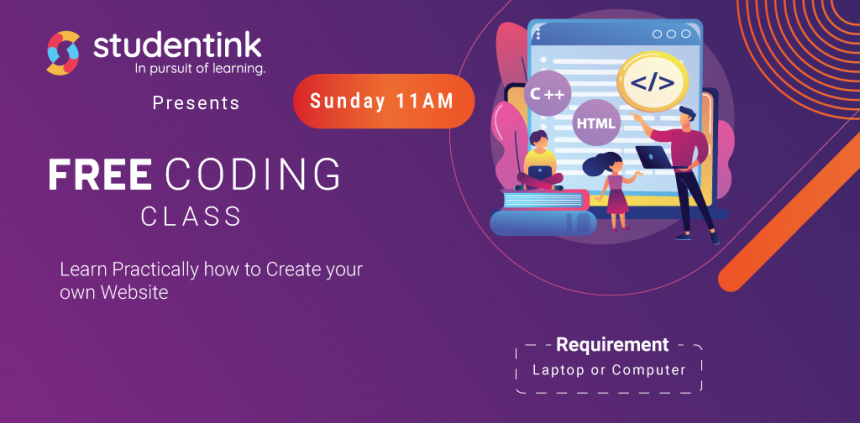 studentink
In pursuit of learning.

Presents

Sunday 11AM

FREE CODING
CLASS

Learn Practically how to Create your own Website

C ++

HTML

</>

Requirement
Laptop or Computer